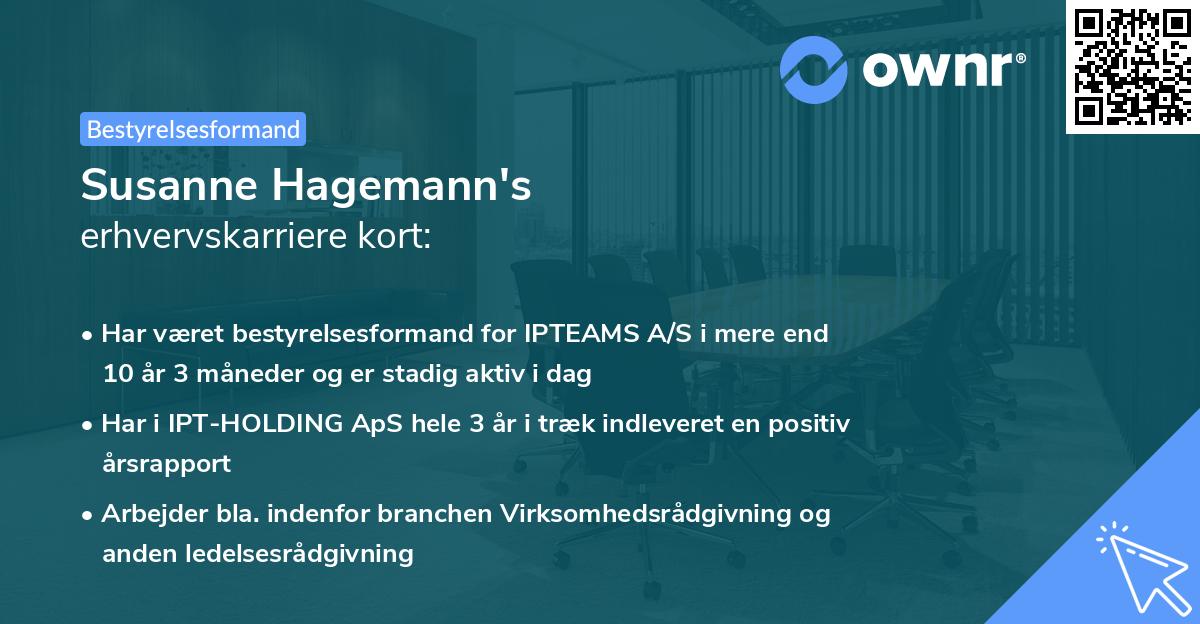 ownr®

Bestyrelsesformand

Susanne Hagemann's
erhvervskarriere kort:

• Har været bestyrelsesformand for IPTEAMS A/S i mere end 10 år 3 måneder og er stadig aktiv i dag

• Har i IPT-HOLDING ApS hele 3 år i træk indleveret en positiv årsrapport

• Arbejder bla. indenfor branchen Virksomhedsrådgivning og anden ledelsesrådgivning